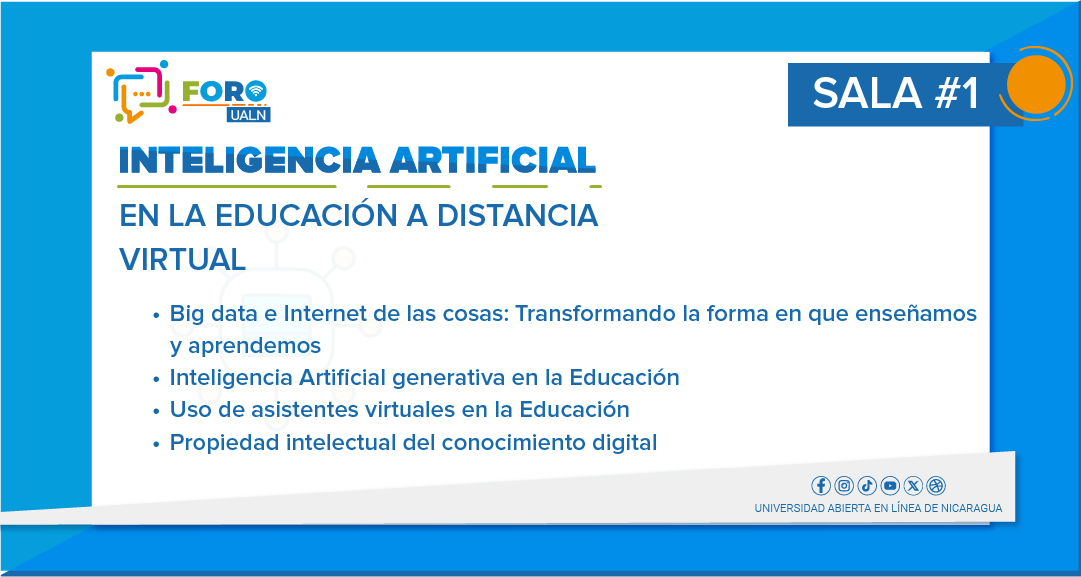 FORO
UALN

SALA #1

INTELIGENCIA ARTIFICIAL
EN LA EDUCACIÓN A DISTANCIA VIRTUAL

• Big data e Internet de las cosas: Transformando la forma en que enseñamos y aprendemos
• Inteligencia Artificial generativa en la Educación
• Uso de asistentes virtuales en la Educación
• Propiedad intelectual del conocimiento digital

UNIVERSIDAD ABIERTA EN LÍNEA DE NICARAGUA